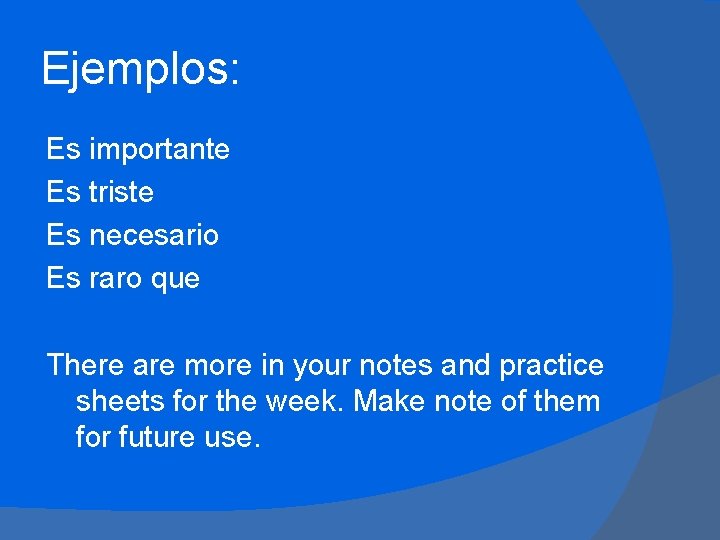 Ejemplos:

Es importante
Es triste
Es necesario
Es raro que

There are more in your notes and practice sheets for the week. Make note of them for future use.